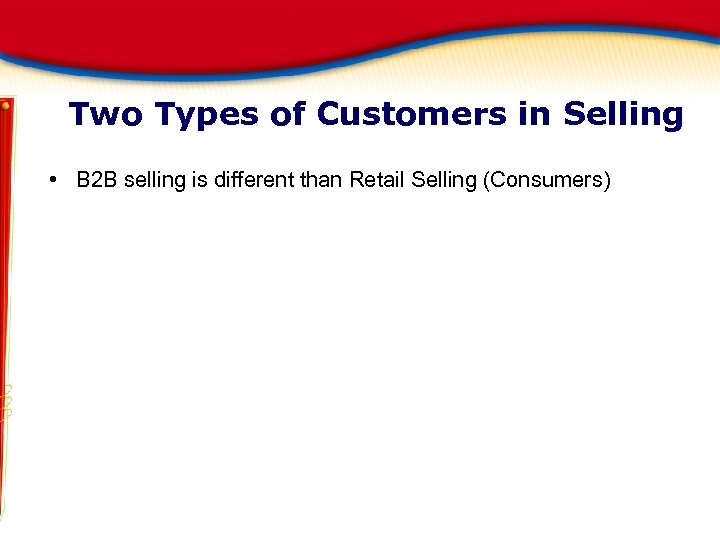 Two Types of Customers in Selling

• B2B selling is different than Retail Selling (Consumers)